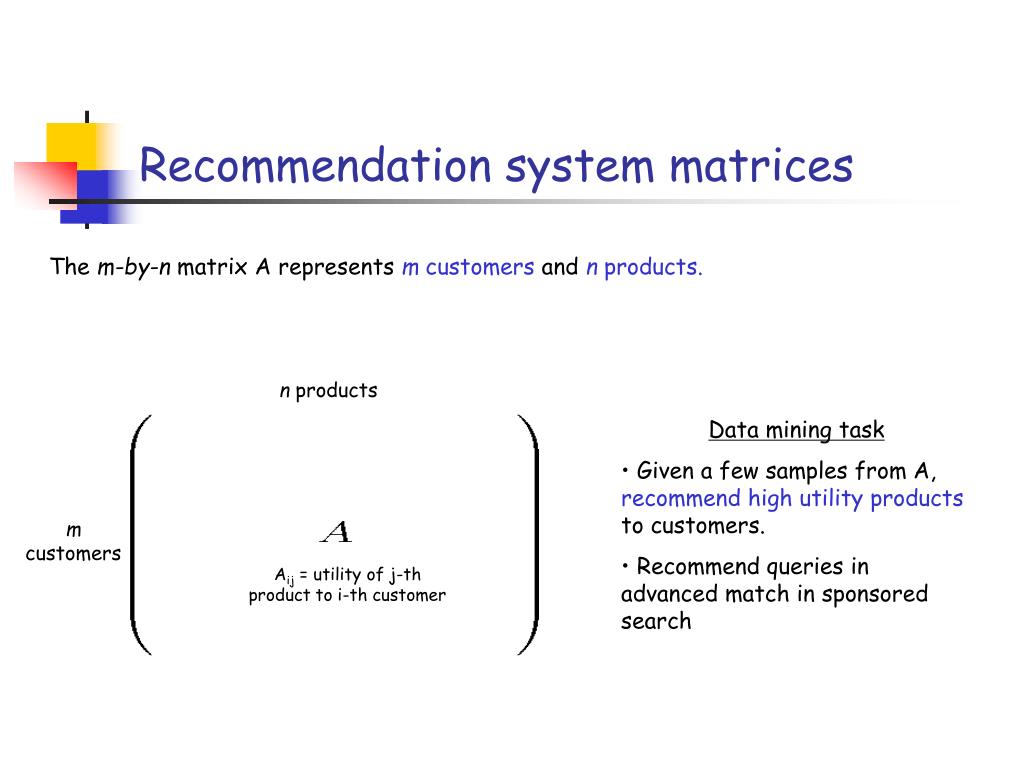 Recommendation system matrices

The m-by-n matrix A represents m customers and n products.

n products

m customers

$A$

$A_{ij}$ = utility of j-th product to i-th customer

Data mining task

• Given a few samples from A, recommend high utility products to customers.

• Recommend queries in advanced match in sponsored search